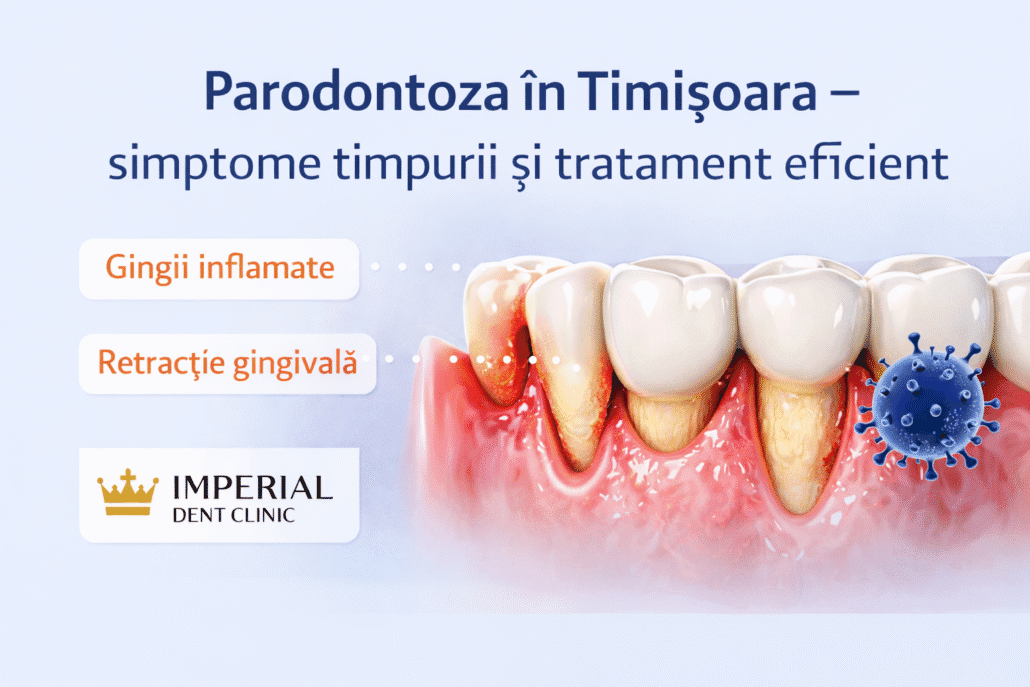 Parodontoza în Timişoara – simptome timpurii şi tratament eficient

Gingii inflamate

Retracţie gingivală

IMPERIAL
DENT CLINIC